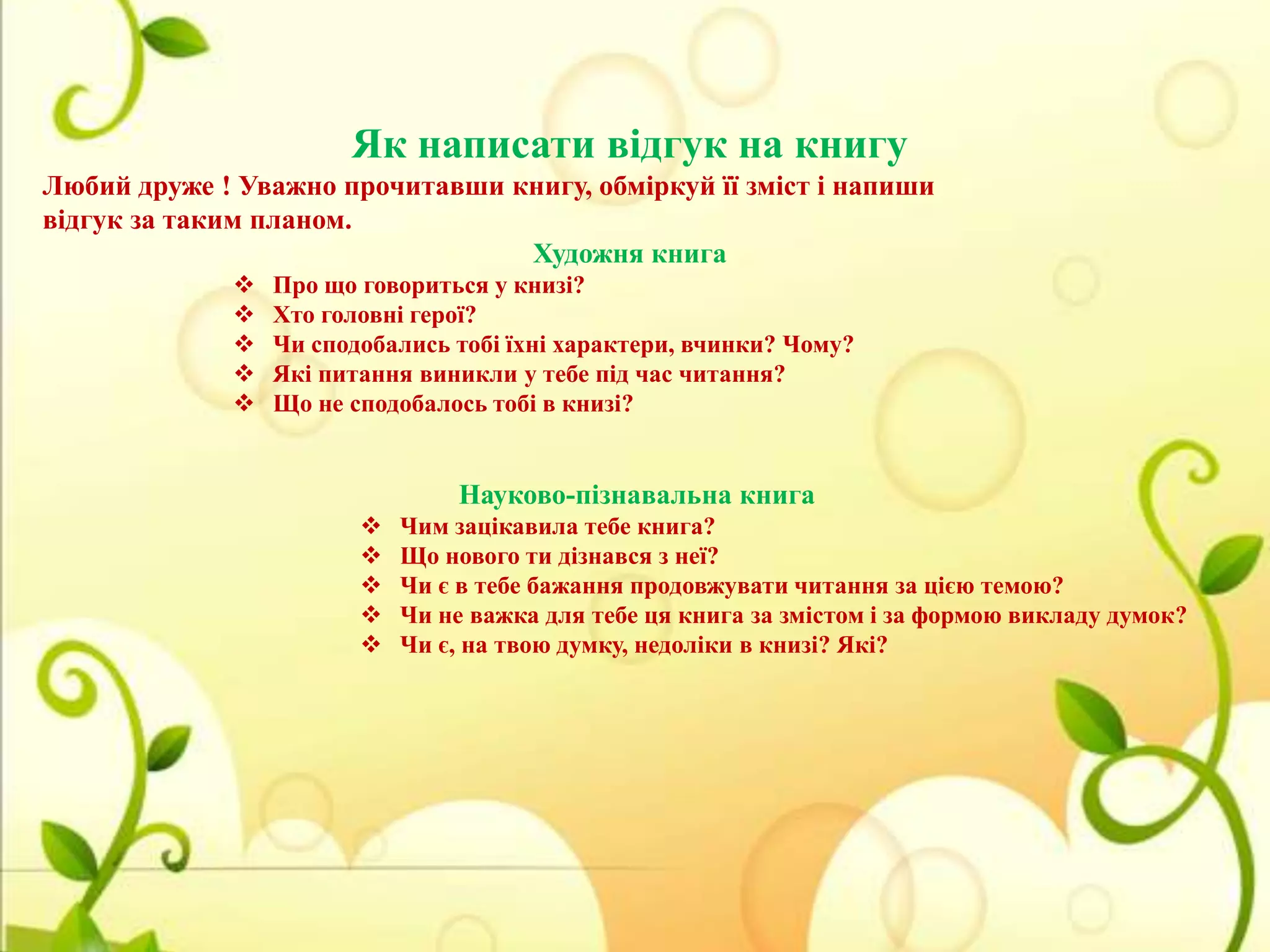 Як написати відгук на книгу

Любий друже ! Уважно прочитавши книгу, обміркуй її зміст і напиши відгук за таким планом.

Художня книга

❖ Про що говориться у книзі?
❖ Хто головні герої?
❖ Чи сподобались тобі їхні характери, вчинки? Чому?
❖ Які питання виникли у тебе під час читання?
❖ Що не сподобалось тобі в книзі?

Науково-пізнавальна книга

❖ Чим зацікавила тебе книга?
❖ Що нового ти дізнався з неї?
❖ Чи є в тебе бажання продовжувати читання за цією темою?
❖ Чи не важка для тебе ця книга за змістом і за формою викладу думок?
❖ Чи є, на твою думку, недоліки в книзі? Які?